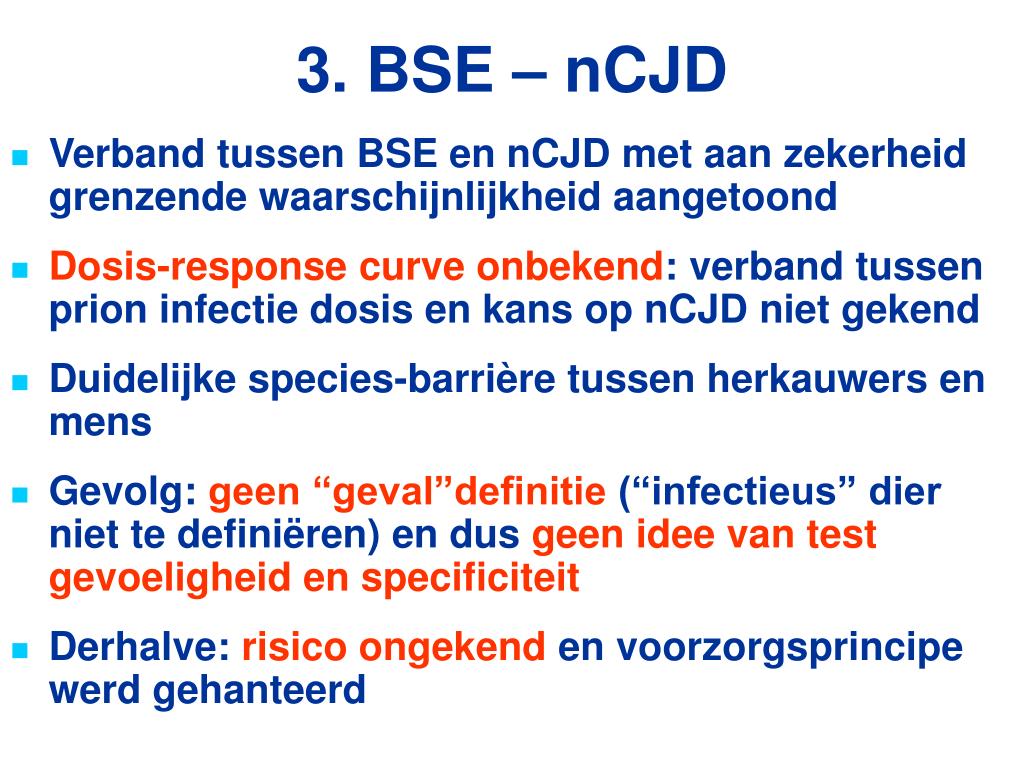 3. BSE – nCJD

Verband tussen BSE en nCJD met aan zekerheid grenzende waarschijnlijkheid aangetoond

Dosis-response curve onbekend: verband tussen prion infectie dosis en kans op nCJD niet gekend

Duidelijke species-barrière tussen herkauwers en mens

Gevolg: geen “geval”definitie (“infectieus” dier niet te definiëren) en dus geen idee van test gevoeligheid en specificiteit

Derhalve: risico ongekend en voorzorgsprincipe werd gehanteerd